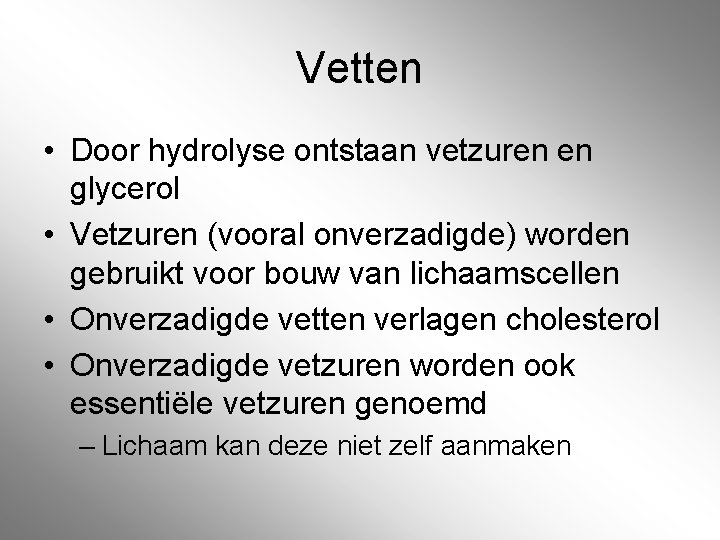 Vetten

• Door hydrolyse ontstaan vetzuren en glycerol
• Vetzuren (vooral onverzadigde) worden gebruikt voor bouw van lichaamscellen
• Onverzadigde vetten verlagen cholesterol
• Onverzadigde vetzuren worden ook essentiële vetzuren genoemd
– Lichaam kan deze niet zelf aanmaken